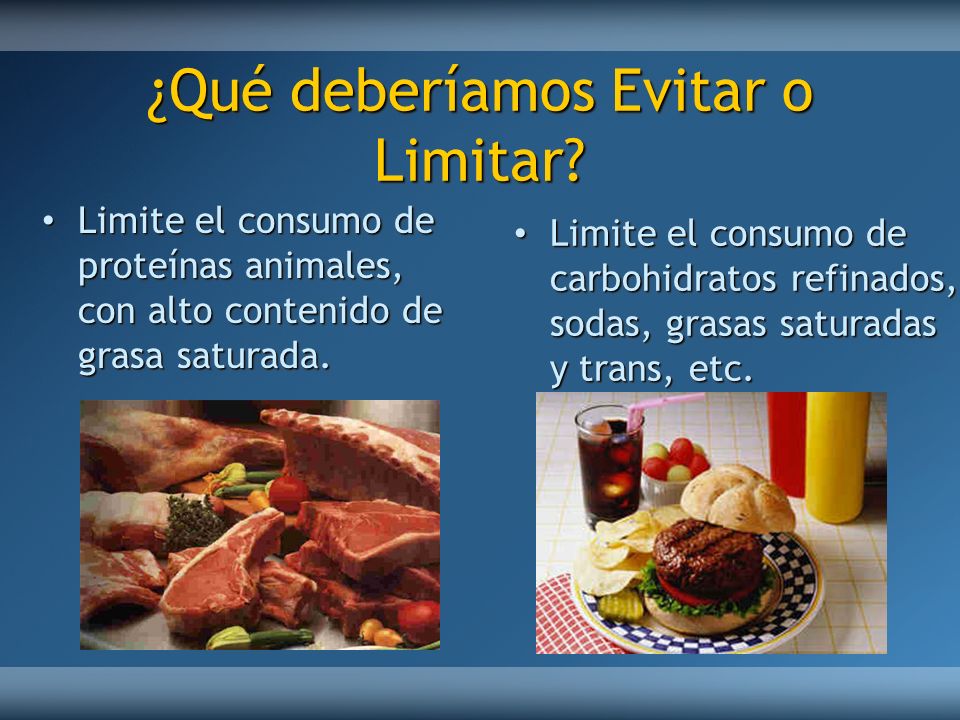 ¿Qué deberíamos Evitar o Limitar?

• Limite el consumo de proteínas animales, con alto contenido de grasa saturada.

• Limite el consumo de carbohidratos refinados, sodas, grasas saturadas y trans, etc.